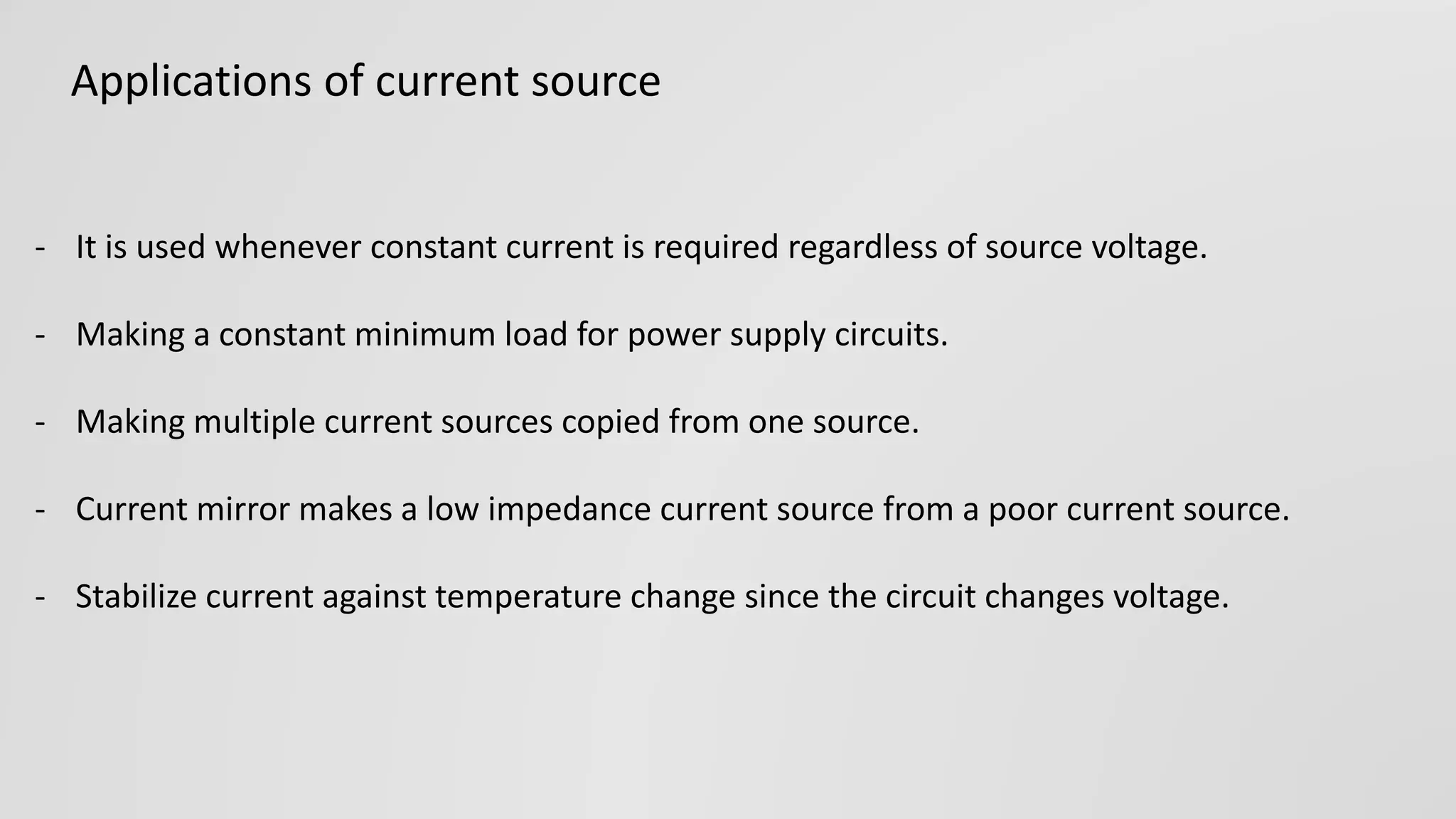 Applications of current source

- It is used whenever constant current is required regardless of source voltage.

- Making a constant minimum load for power supply circuits.

- Making multiple current sources copied from one source.

- Current mirror makes a low impedance current source from a poor current source.

- Stabilize current against temperature change since the circuit changes voltage.